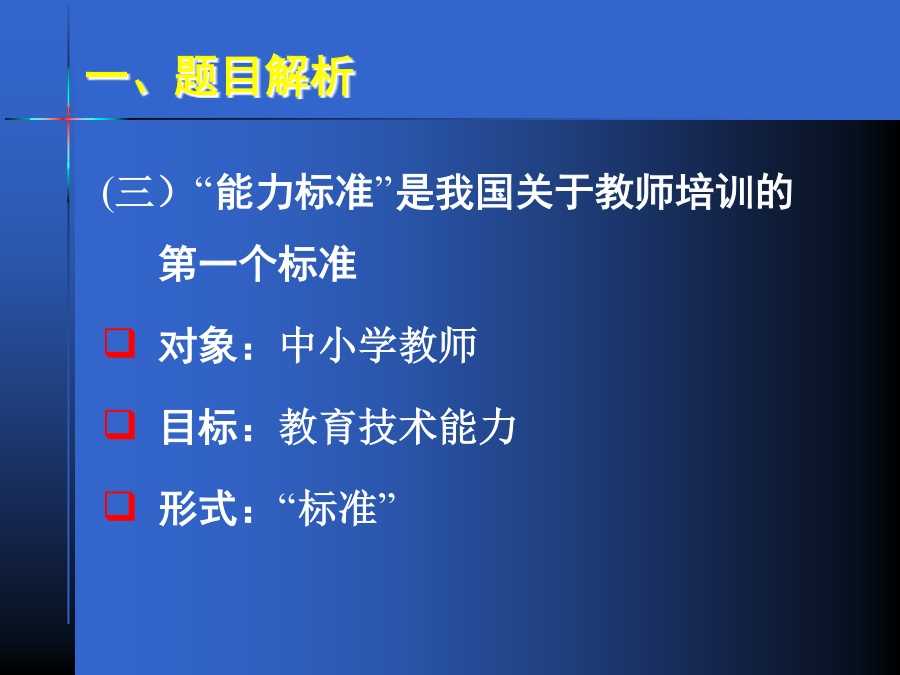 一、题目解析

(三）“能力标准”是我国关于教师培训的第一个标准

❑ 对象：中小学教师

❑ 目标：教育技术能力

❑ 形式：“标准”